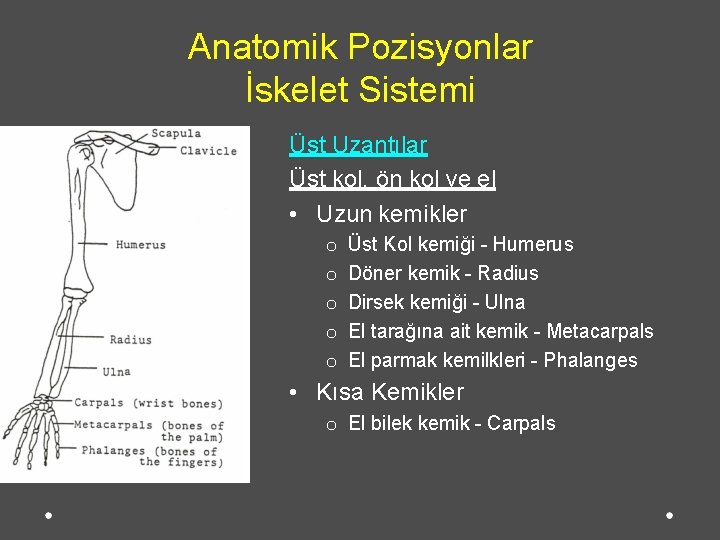 Anatomik Pozisyonlar
İskelet Sistemi

Scapula
Clavicle
Humerus
Radius
Ulna
Carpals (wrist bones)
Metacarpals (bones of the palm)
Phalanges (bones of the fingers)

Üst Uzantılar

Üst kol, ön kol ve el

• Uzun kemikler
o Üst Kol kemiği - Humerus
o Döner kemik - Radius
o Dirsek kemiği - Ulna
o El tarağına ait kemik - Metacarpals
o El parmak kemilkleri - Phalanges
• Kısa Kemikler
o El bilek kemik - Carpals